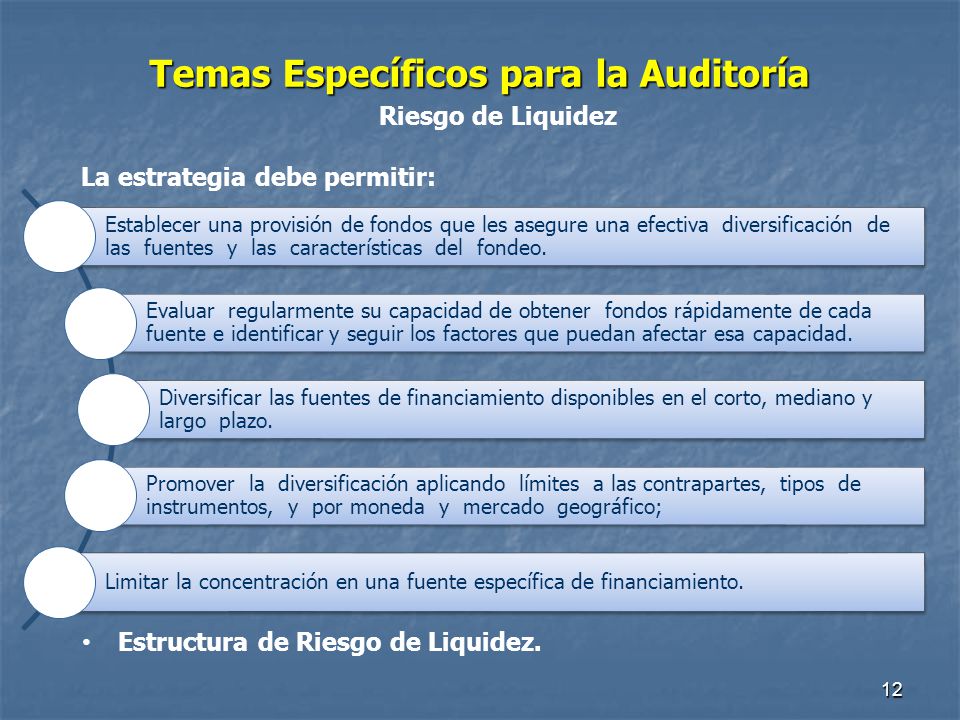 Temas Específicos para la Auditoría
Riesgo de Liquidez

La estrategia debe permitir:

Establecer una provisión de fondos que les asegure una efectiva diversificación de las fuentes y las características del fondeo.

Evaluar regularmente su capacidad de obtener fondos rápidamente de cada fuente e identificar y seguir los factores que puedan afectar esa capacidad.

Diversificar las fuentes de financiamiento disponibles en el corto, mediano y largo plazo.

Promover la diversificación aplicando límites a las contrapartes, tipos de instrumentos, y por moneda y mercado geográfico;

Limitar la concentración en una fuente específica de financiamiento.

• Estructura de Riesgo de Liquidez.

12